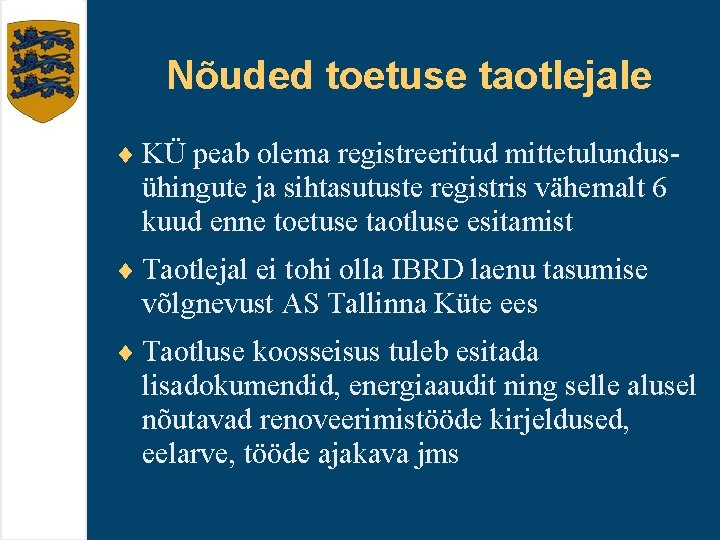 Nõuded toetuse taotlejale

♦ KÜ peab olema registreeritud mittetulundusühingute ja sihtasutuste registris vähemalt 6 kuud enne toetuse taotluse esitamist

♦ Taotlejal ei tohi olla IBRD laenu tasumise võlgnevust AS Tallinna Küte ees

♦ Taotluse koosseisus tuleb esitada lisadokumendid, energiaaudit ning selle alusel nõutavad renoveerimistööde kirjeldused, eelarve, tööde ajakava jms